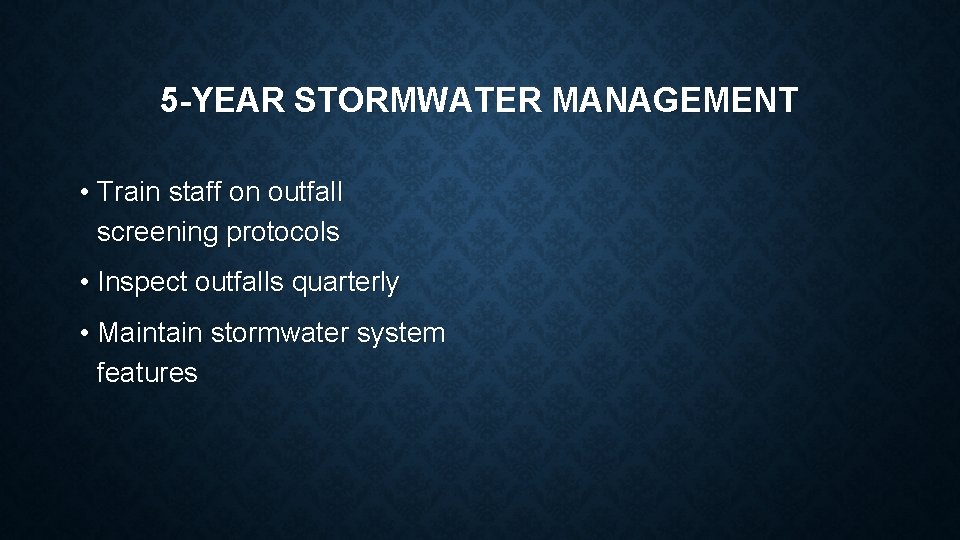 5-YEAR STORMWATER MANAGEMENT

• Train staff on outfall screening protocols

• Inspect outfalls quarterly

• Maintain stormwater system features